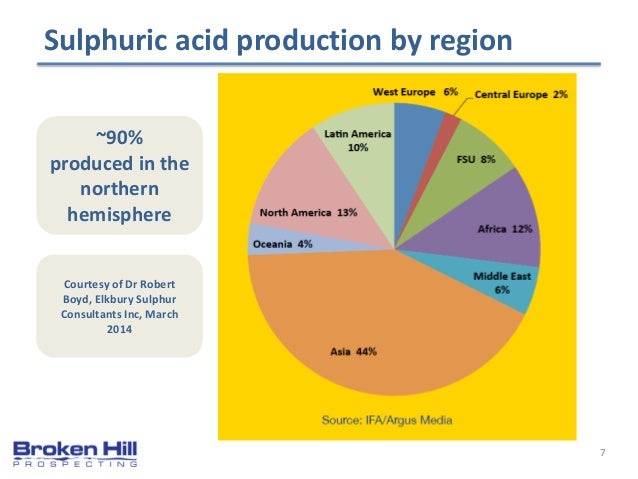 Sulphuric acid production by region

~90% produced in the northern hemisphere

Courtesy of Dr Robert Boyd, Elkbury Sulphur Consultants Inc, March 2014

West Europe 6%
Central Europe 2%
FSU 8%
Africa 12%
Middle East 6%
Asia 44%
Oceania 4%
North America 13%
Latin America 10%

Source: IFA/Argus Media

Broken Hill
PROSPECTING

7